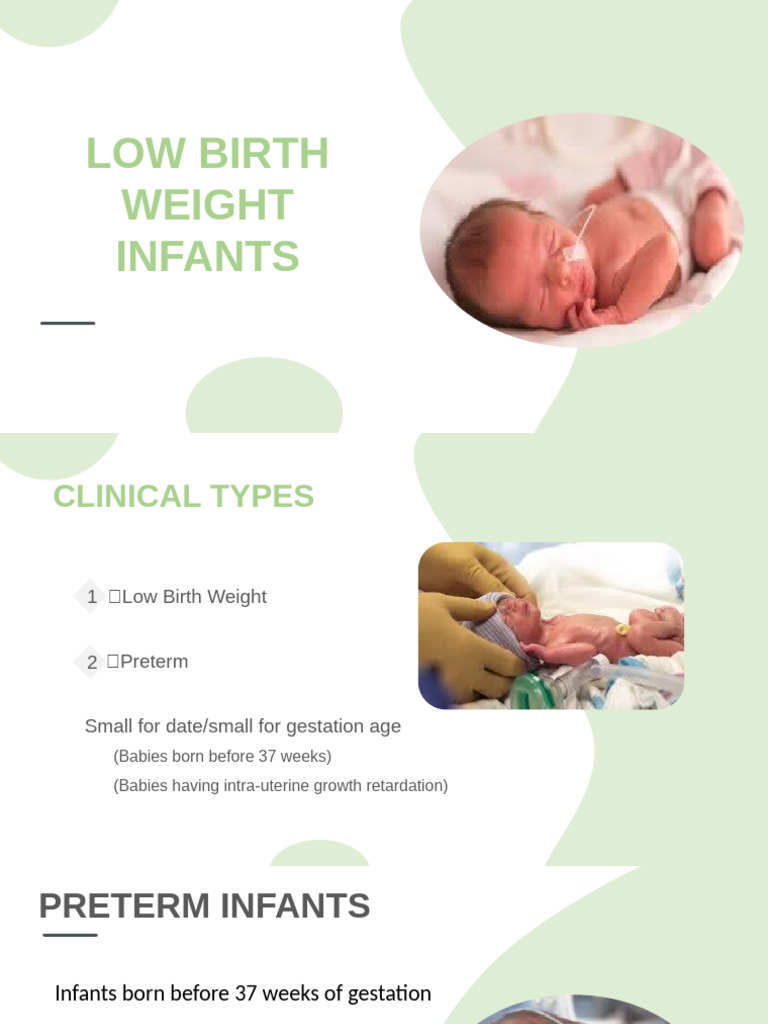 LOW BIRTH WEIGHT INFANTS

CLINICAL TYPES

1 Low Birth Weight

2 Preterm

Small for date/small for gestation age

(Babies born before 37 weeks)

(Babies having intra-uterine growth retardation)

PRETERM INFANTS

Infants born before 37 weeks of gestation